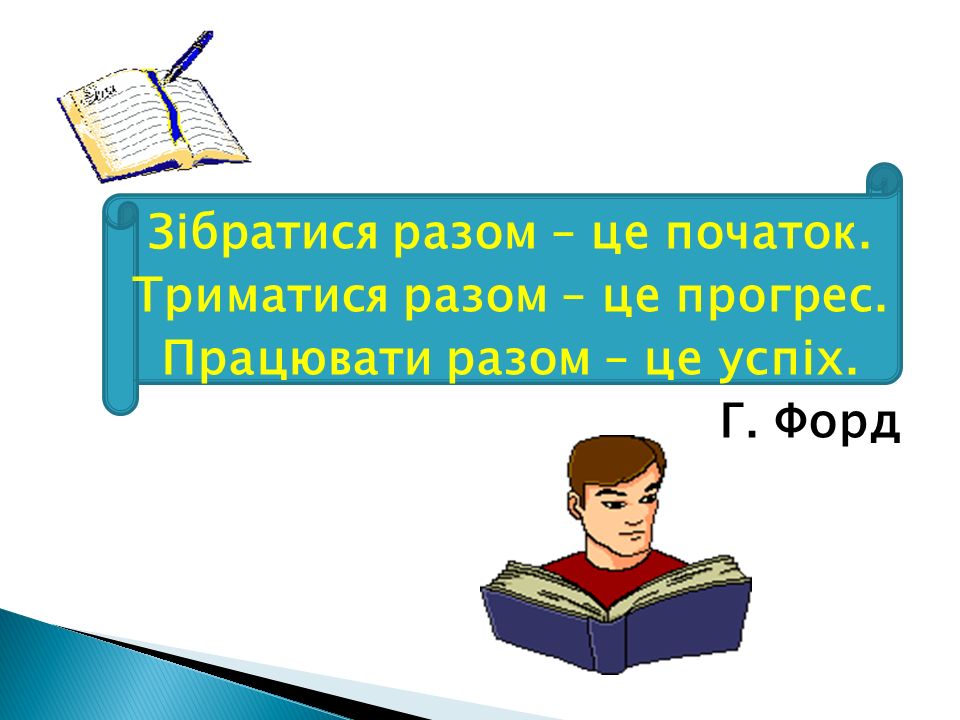 Зібратися разом – це початок.
Триматися разом – це прогрес.
Працювати разом – це успіх.

Г. Форд